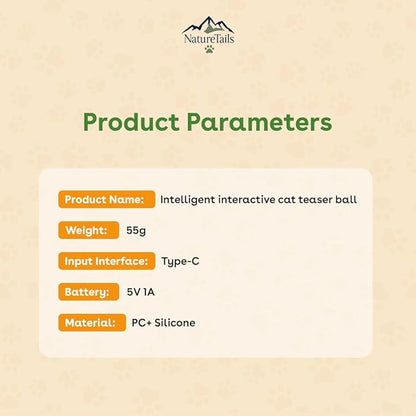 NatureTails

Product Parameters

Product Name: Intelligent interactive cat teaser ball

Weight: 55g

Input Interface: Type-C

Battery: 5V 1A

Material: PC+ Silicone